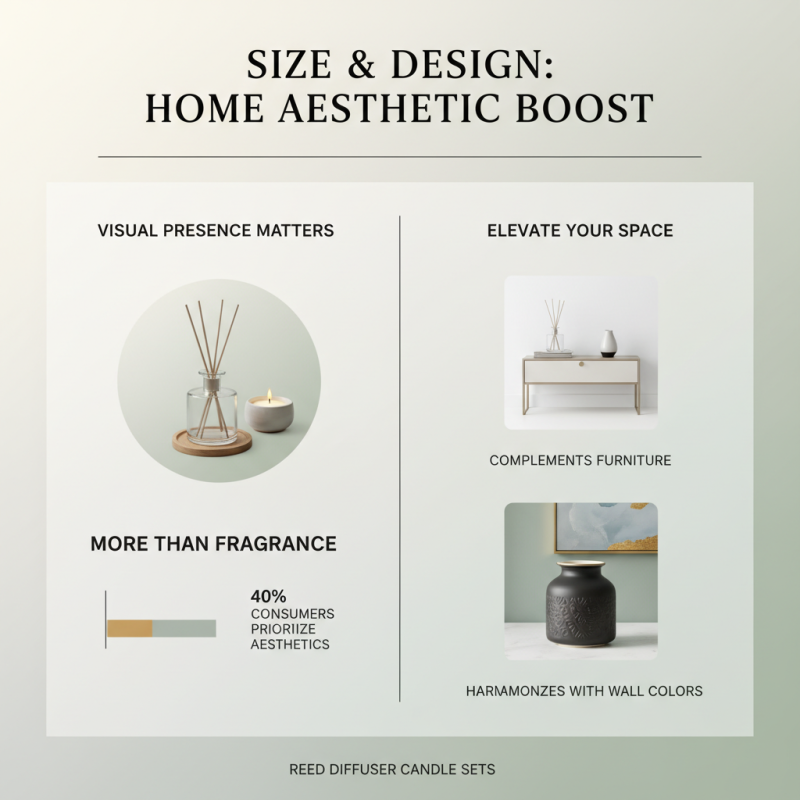 SIZE & DESIGN:
HOME AESTHETIC BOOST

VISUAL PRESENCE MATTERS

MORE THAN FRAGRANCE

40%
CONSUMERS
PRIORIIZE
AESTHETICS

ELEVATE YOUR SPACE

COMPLEMENTS FURNITURE

HARMAMONZES WITH WALL COLORS

REED DIFFUSER CANDLE SETS